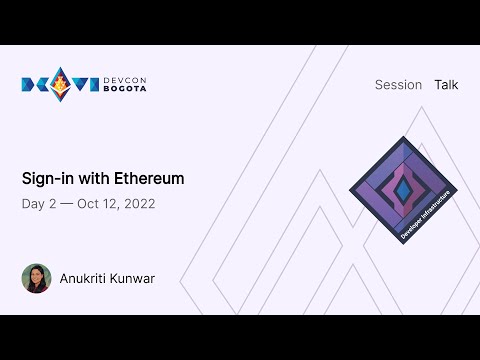 DEVCON BOGOTA

Session Talk

Sign-in with Ethereum

Day 2 — Oct 12, 2022

Developer Infrastructure

Anukriti Kunwar